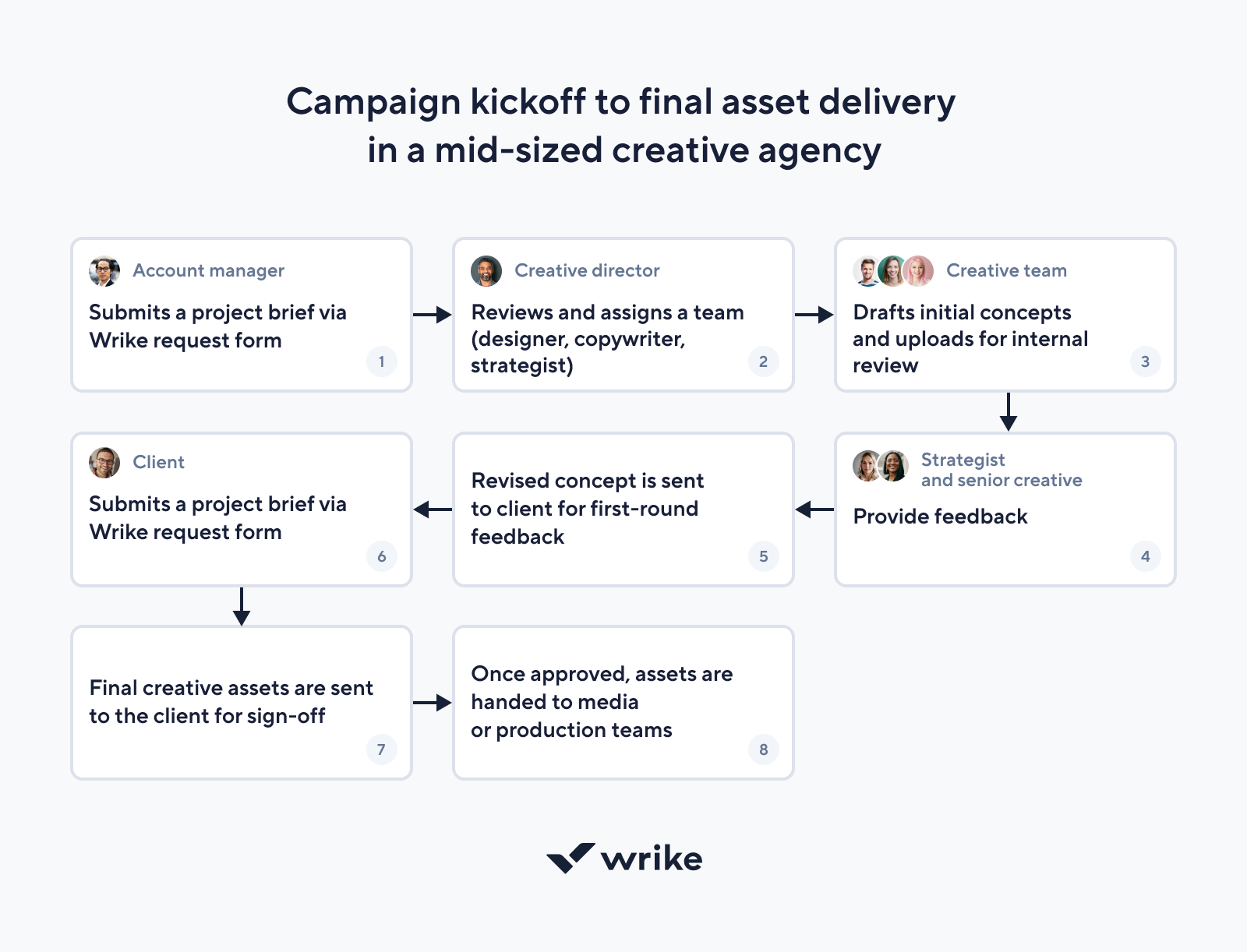 Campaign kickoff to final asset delivery in a mid-sized creative agency

Account manager
Submits a project brief via Wrike request form
1

Creative director
Reviews and assigns a team (designer, copywriter, strategist)
2

Creative team
Drafts initial concepts and uploads for internal review
3

Strategist and senior creative
Provide feedback
4

Revised concept is sent to client for first-round feedback
5

Client
Submits a project brief via Wrike request form
6

Final creative assets are sent to the client for sign-off
7

Once approved, assets are handed to media or production teams
8

wrike